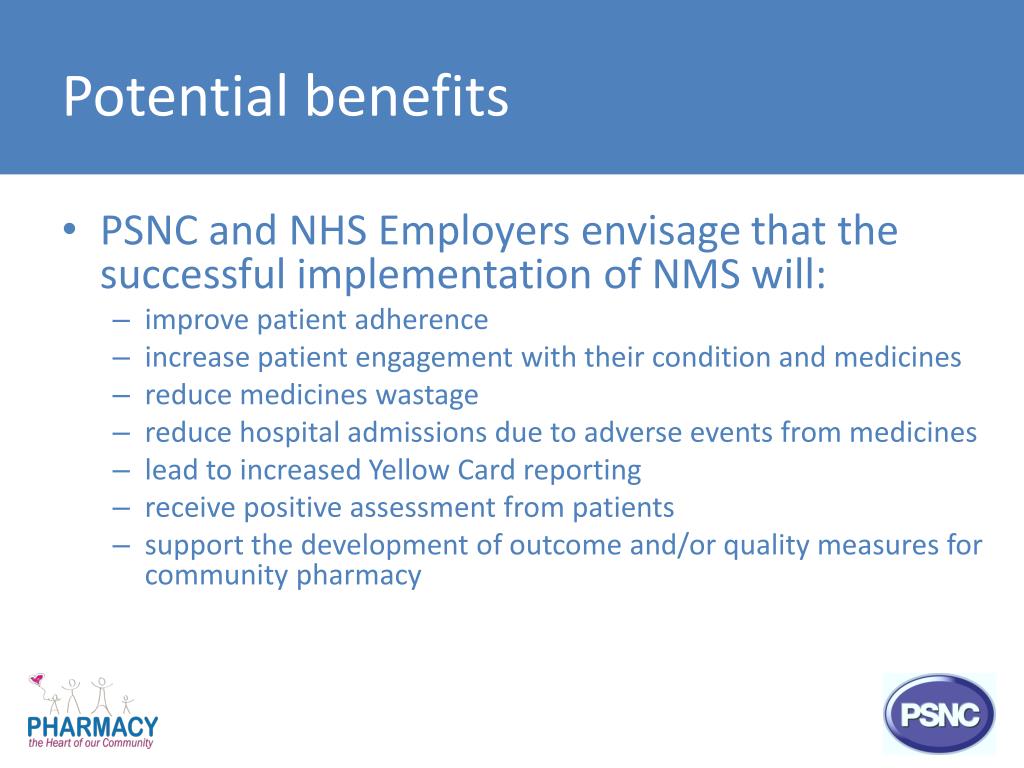 Potential benefits

• PSNC and NHS Employers envisage that the successful implementation of NMS will:
– improve patient adherence
– increase patient engagement with their condition and medicines
– reduce medicines wastage
– reduce hospital admissions due to adverse events from medicines
– lead to increased Yellow Card reporting
– receive positive assessment from patients
– support the development of outcome and/or quality measures for community pharmacy

PHARMACY
the Heart of our Community

PSNC